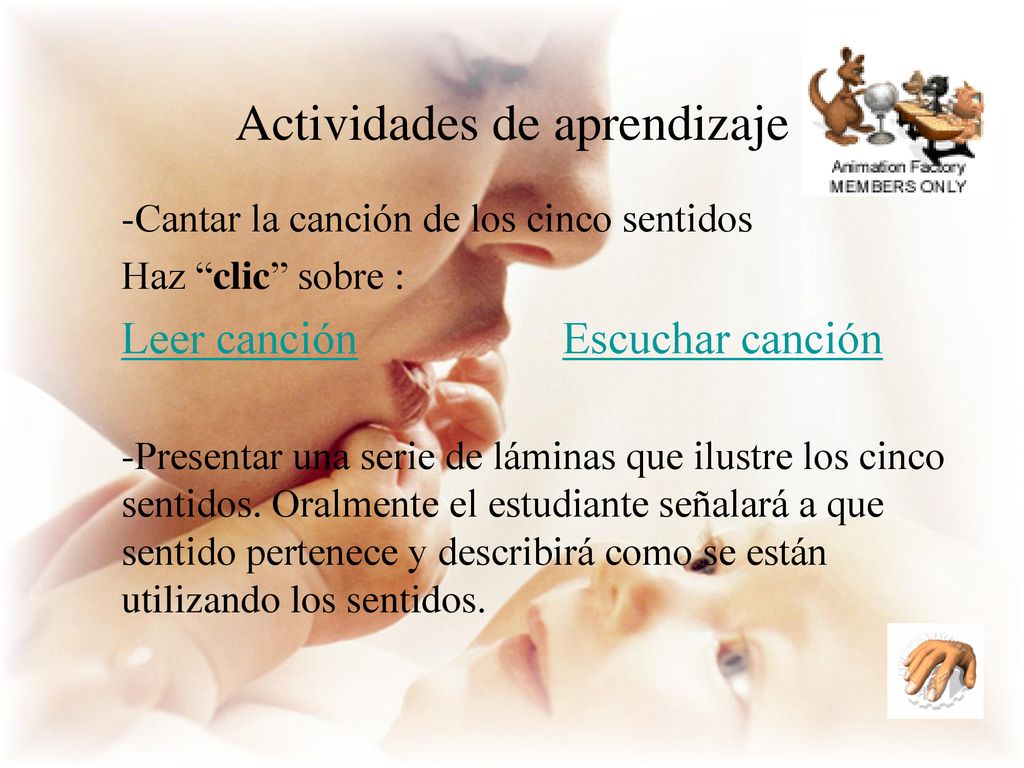 Actividades de aprendizaje

Animation Factory
MEMBERS ONLY

-Cantar la canción de los cinco sentidos
Haz “clic” sobre :

Leer canción

Escuchar canción

-Presentar una serie de láminas que ilustre los cinco sentidos. Oralmente el estudiante señalará a que sentido pertenece y describirá como se están utilizando los sentidos.